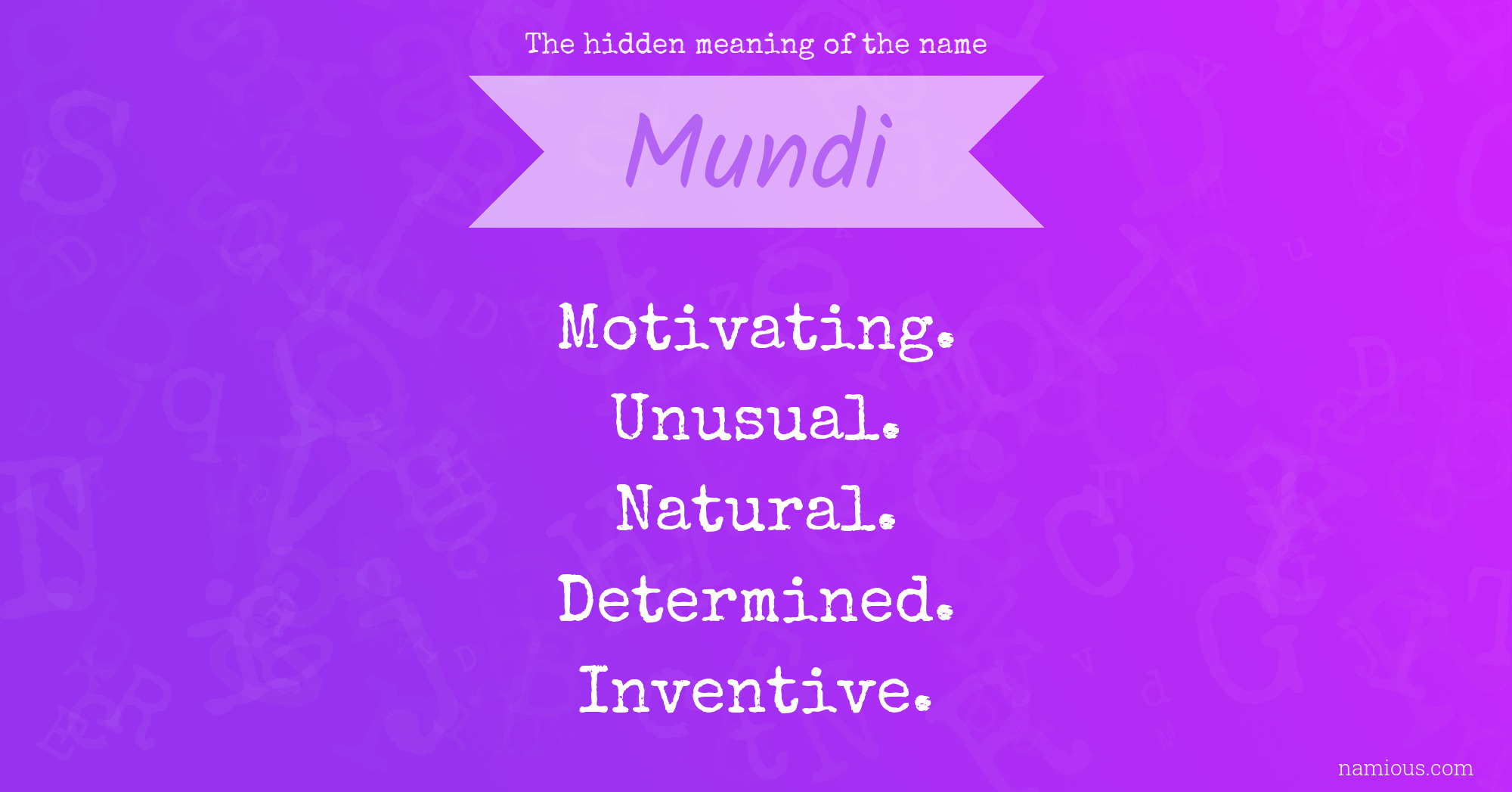 The hidden meaning of the name

Mundi

Motivating.
Unusual.
Natural.
Determined.
Inventive.

namious.com